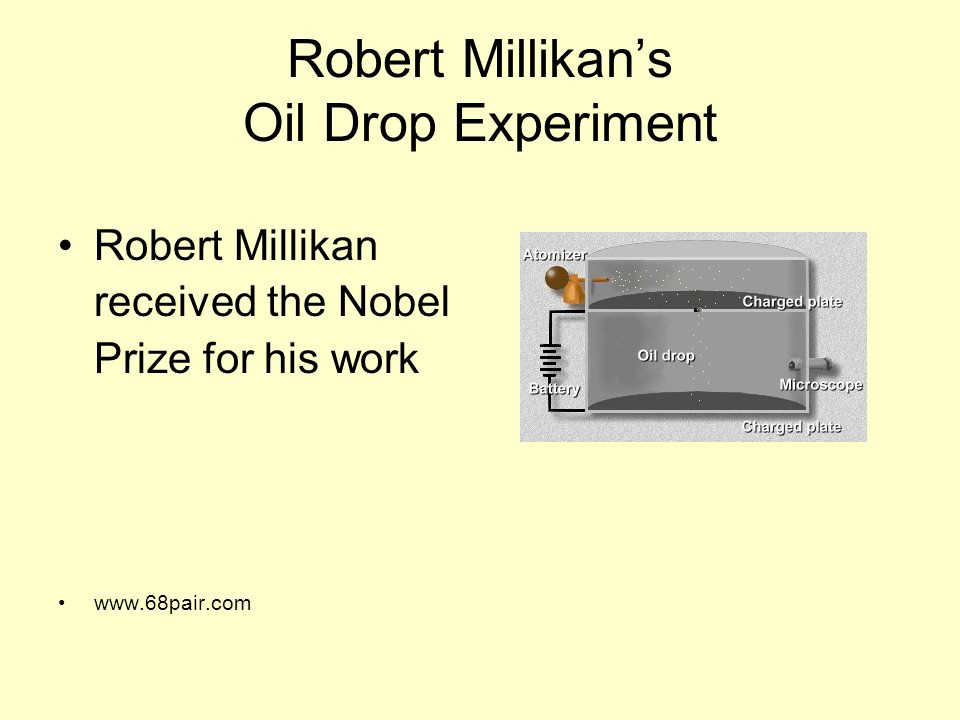 Robert Millikan's
Oil Drop Experiment

• Robert Millikan received the Nobel Prize for his work

Atomizer
Charged plate
Oil drop
Battery
Microscope
Charged plate

• www.68pair.com